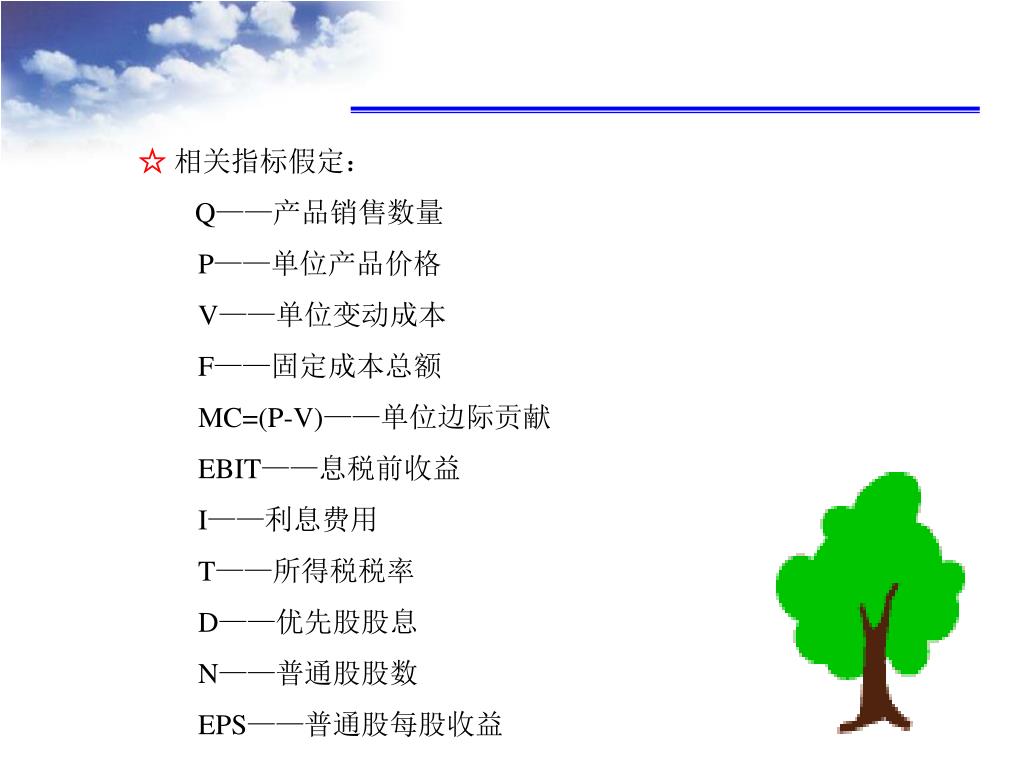 ☆ 相关指标假定：

Q——产品销售数量

P——单位产品价格

V——单位变动成本

F——固定成本总额

MC=(P-V)——单位边际贡献

EBIT——息税前收益

I——利息费用

T——所得税税率

D——优先股股息

N——普通股股数

EPS——普通股每股收益